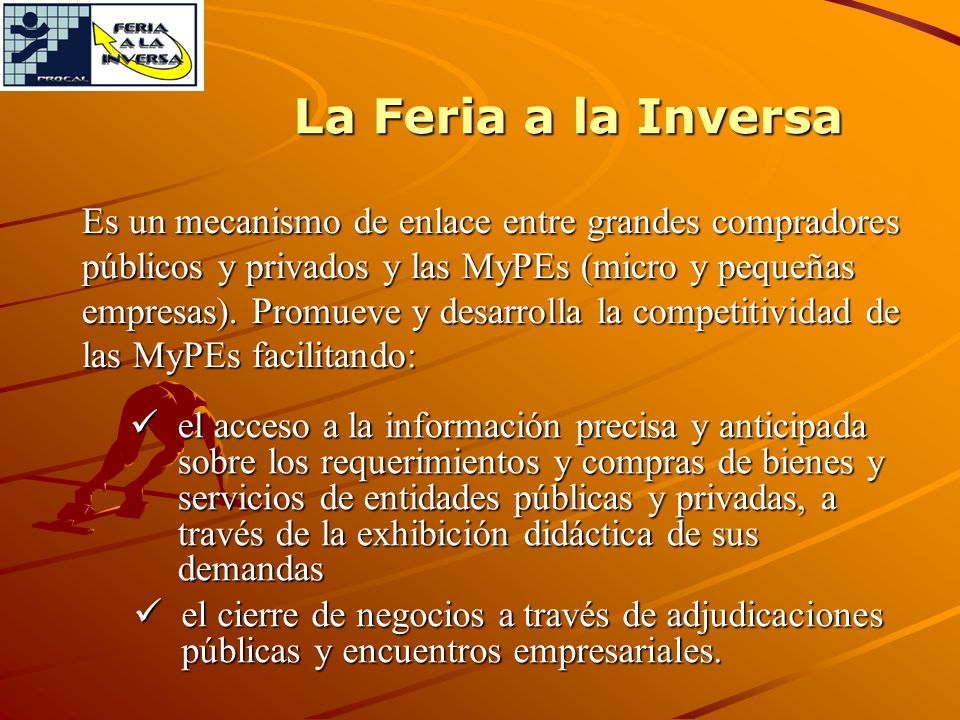 PROCAL

FERIA A LA INVERSA

La Feria a la Inversa

Es un mecanismo de enlace entre grandes compradores públicos y privados y las MyPEs (micro y pequeñas empresas). Promueve y desarrolla la competitividad de las MyPEs facilitando:

✓ el acceso a la información precisa y anticipada sobre los requerimientos y compras de bienes y servicios de entidades públicas y privadas, a través de la exhibición didáctica de sus demandas

✓ el cierre de negocios a través de adjudicaciones públicas y encuentros empresariales.